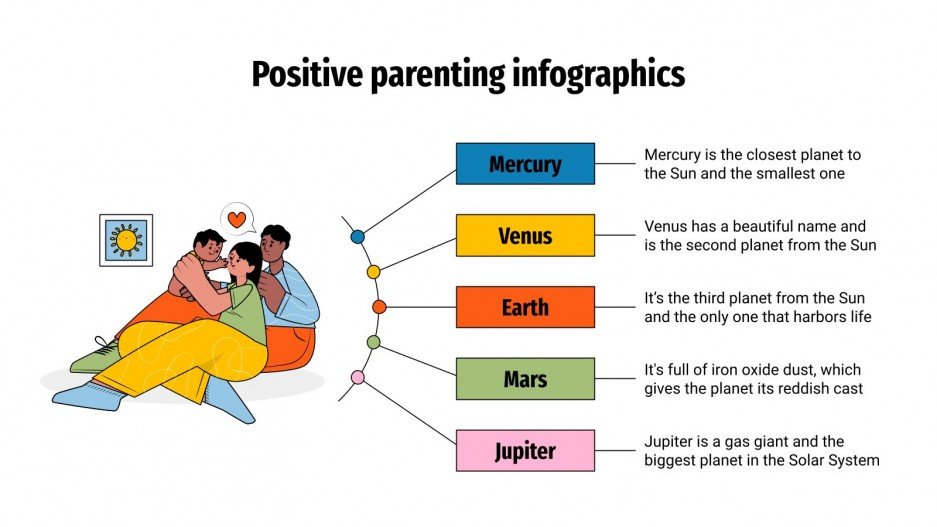 Positive parenting infographics

Mercury

Mercury is the closest planet to the Sun and the smallest one

Venus

Venus has a beautiful name and is the second planet from the Sun

Earth

It's the third planet from the Sun and the only one that harbors life

Mars

It's full of iron oxide dust, which gives the planet its reddish cast

Jupiter

Jupiter is a gas giant and the biggest planet in the Solar System